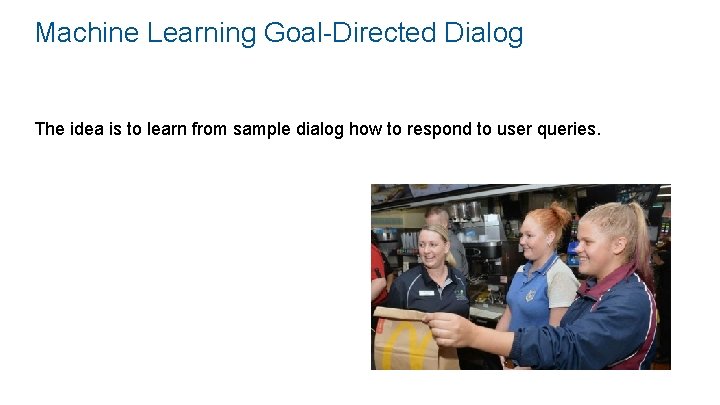 Machine Learning Goal-Directed Dialog

The idea is to learn from sample dialog how to respond to user queries.